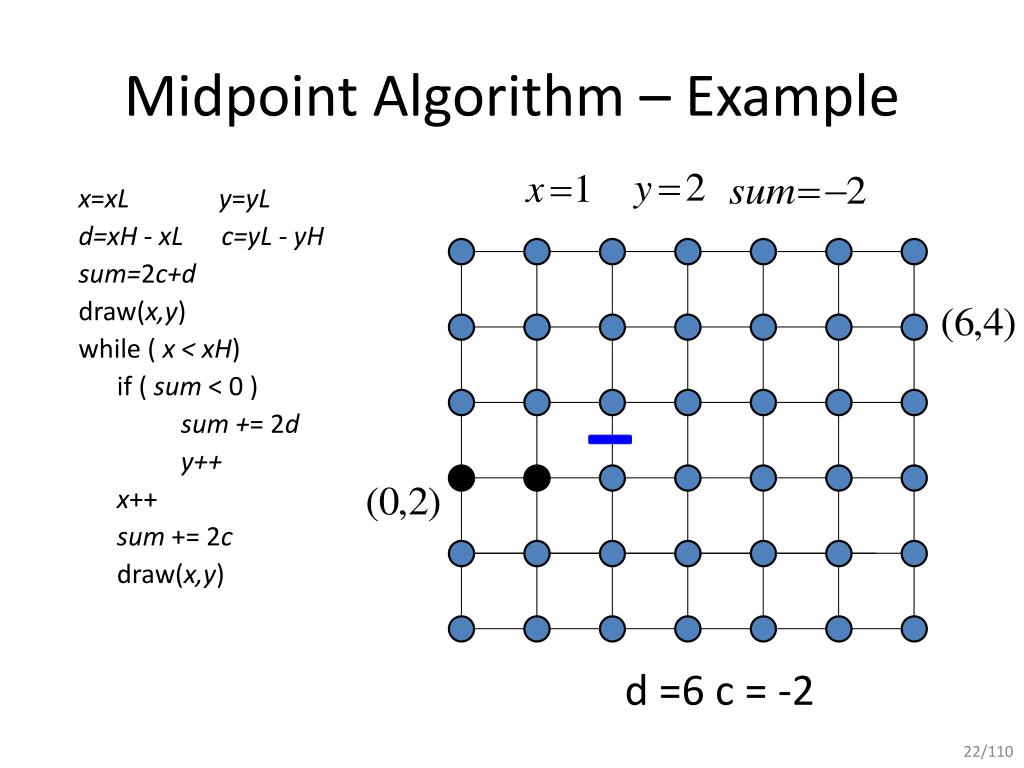 Midpoint Algorithm – Example

x=xL y=yL
d=xH - xL c=yL - yH
sum=2c+d
draw(x,y)
while ( x < xH)
if ( sum < 0 )
sum += 2d
y++
x++
sum += 2c
draw(x,y)

$x=1$ $y=2$ $sum=-2$

(6,4)

(0,2)

d =6 c = -2

22/110